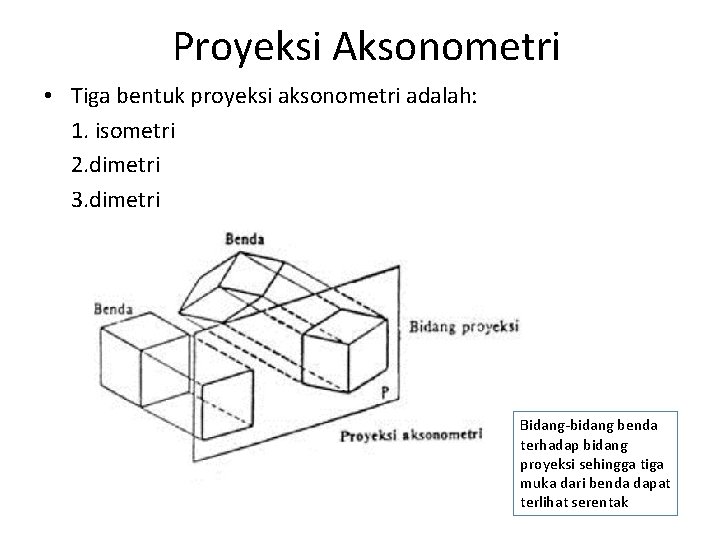 Proyeksi Aksonometri

• Tiga bentuk proyeksi aksonometri adalah:
1. isometri
2.dimetri
3.dimetri

Benda

Benda

Bidang proyeksi

P

Proyeksi aksonometri

Bidang-bidang benda terhadap bidang proyeksi sehingga tiga muka dari benda dapat terlihat serentak